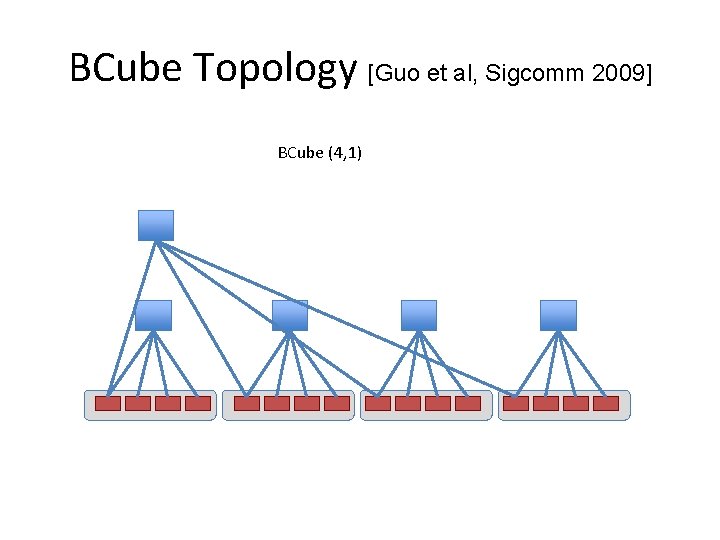 BCube Topology [Guo et al, Sigcomm 2009]

BCube (4,1)